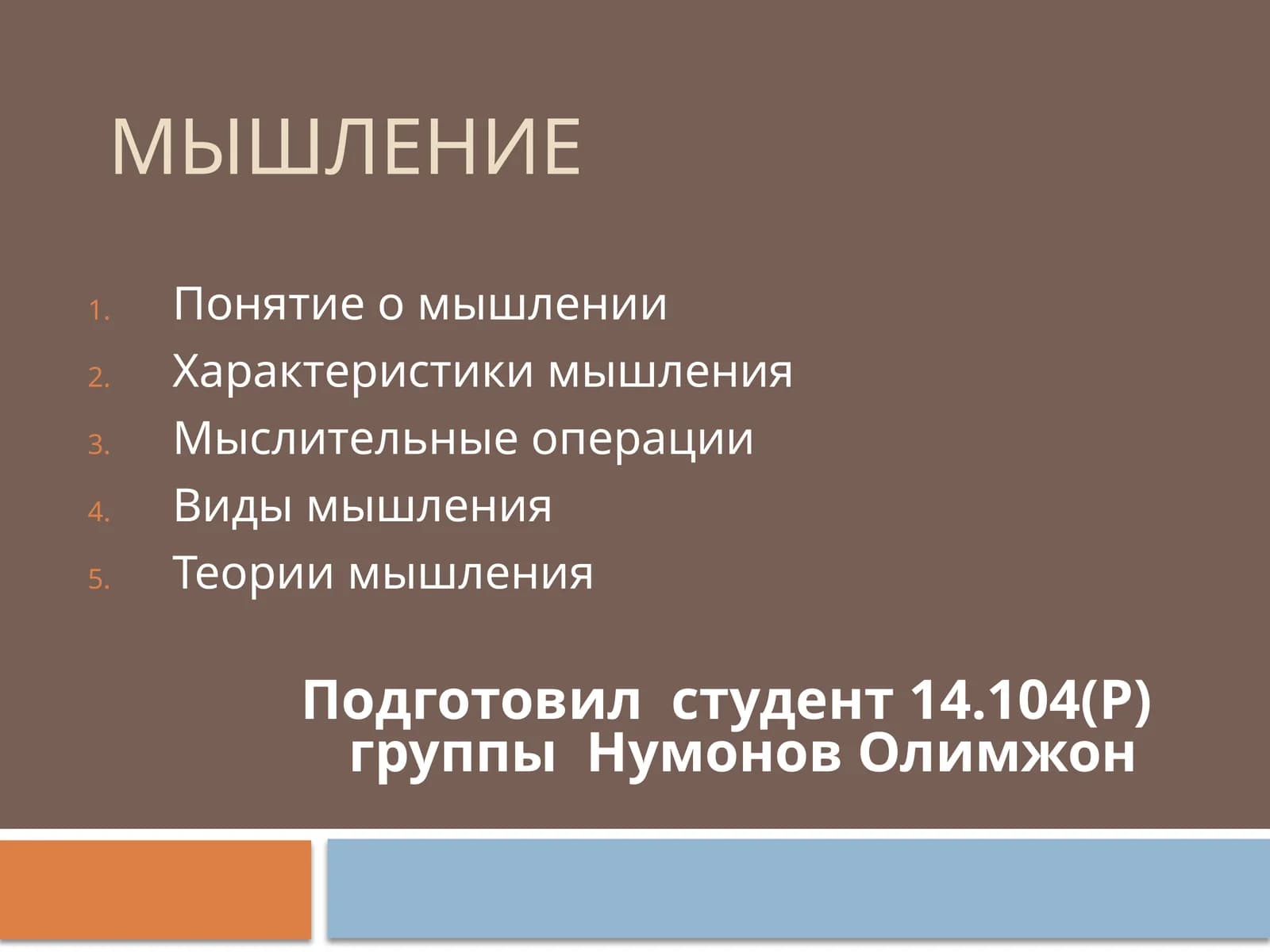 МЫШЛЕНИЕ

1. Понятие о мышлении
2. Характеристики мышления
3. Мыслительные операции
4. Виды мышления
5. Теории мышления

Подготовил студент 14.104(Р) группы Нумонов Олимжон